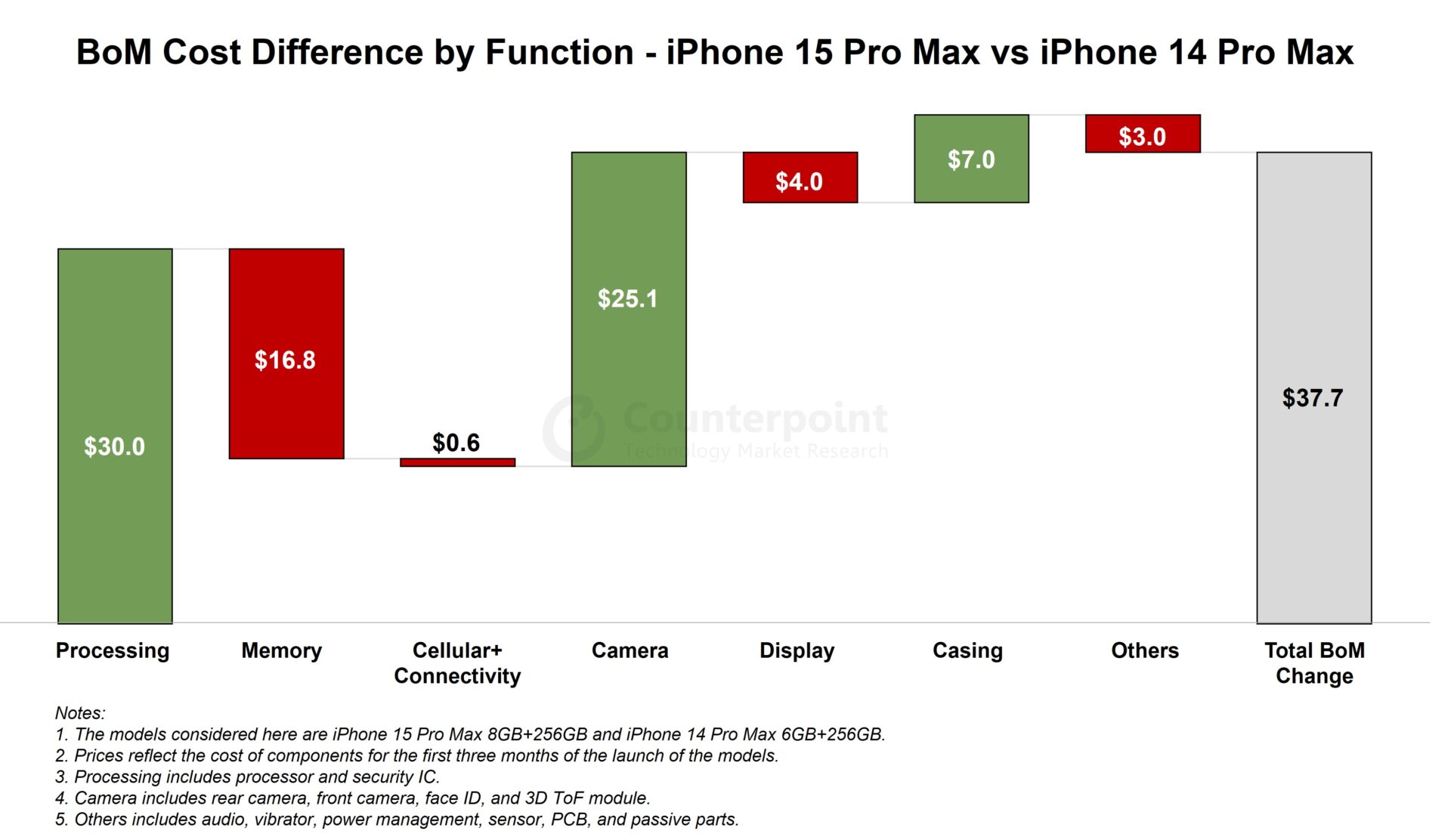 BoM Cost Difference by Function - iPhone 15 Pro Max vs iPhone 14 Pro Max

$30.0
$16.8
$0.6
$25.1
$4.0
$7.0
$3.0
$37.7

Counterpoint
Technology Market Research

Processing
Memory
Cellular+ Connectivity
Camera
Display
Casing
Others
Total BoM Change

Notes:
1. The models considered here are iPhone 15 Pro Max 8GB+256GB and iPhone 14 Pro Max 6GB+256GB.
2. Prices reflect the cost of components for the first three months of the launch of the models.
3. Processing includes processor and security IC.
4. Camera includes rear camera, front camera, face ID, and 3D ToF module.
5. Others includes audio, vibrator, power management, sensor, PCB, and passive parts.